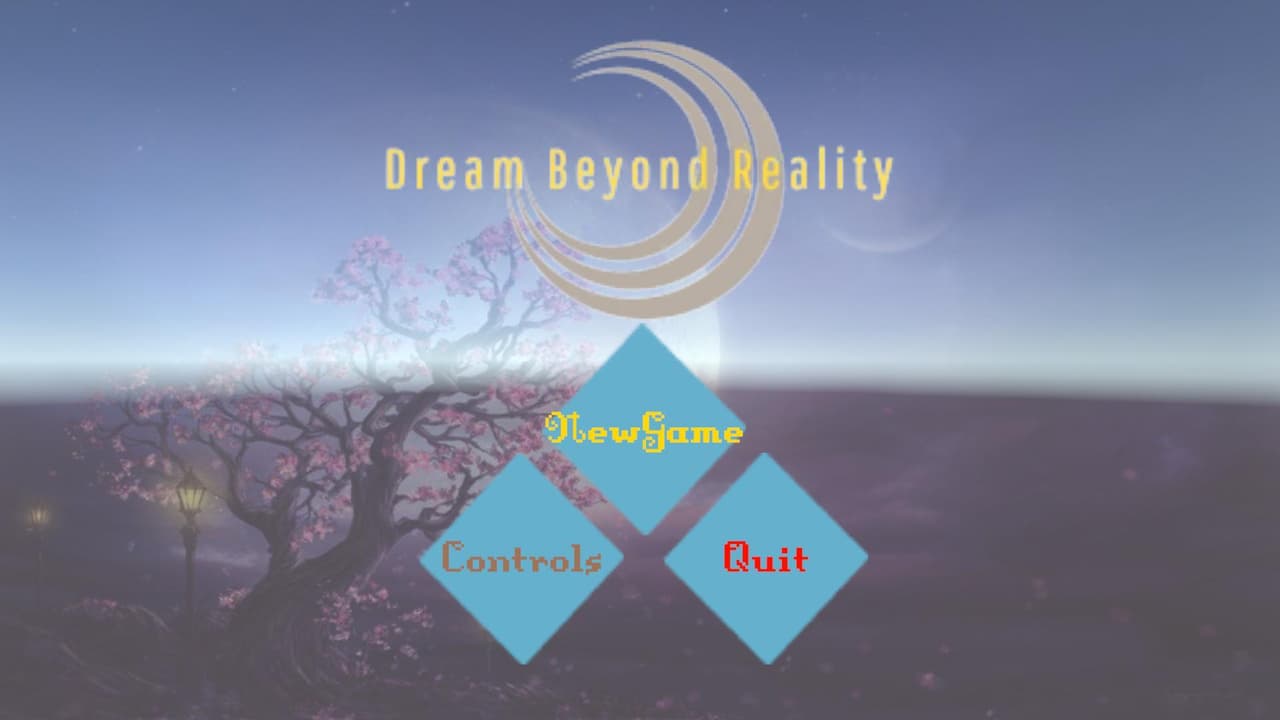 Dream Beyond Reality

NewGame

Controls

Quit